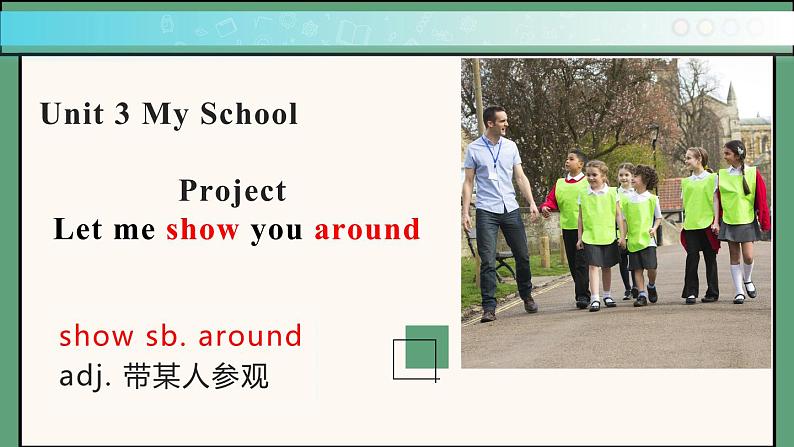 Unit 3 My School

Project
Let me show you around

show sb. around
adj. 带某人参观